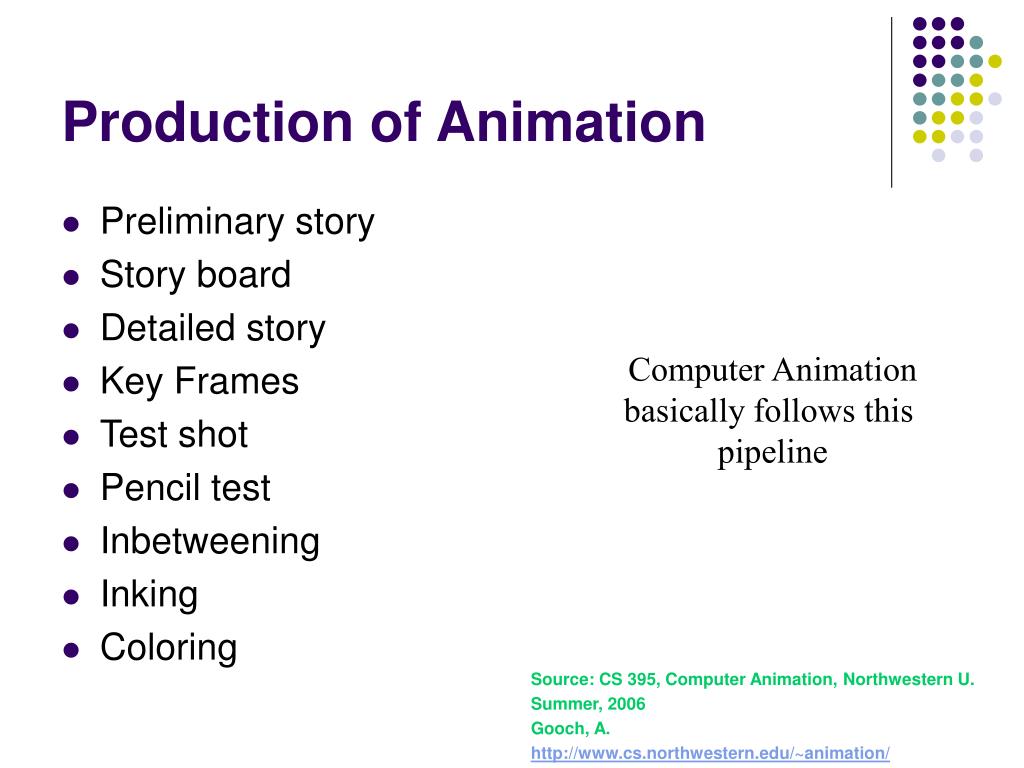 Production of Animation

- Preliminary story
- Story board
- Detailed story
- Key Frames
- Test shot
- Pencil test
- Inbetweening
- Inking
- Coloring

Computer Animation basically follows this pipeline

Source: CS 395, Computer Animation, Northwestern U.
Summer, 2006
Gooch, A.
http://www.cs.northwestern.edu/~animation/